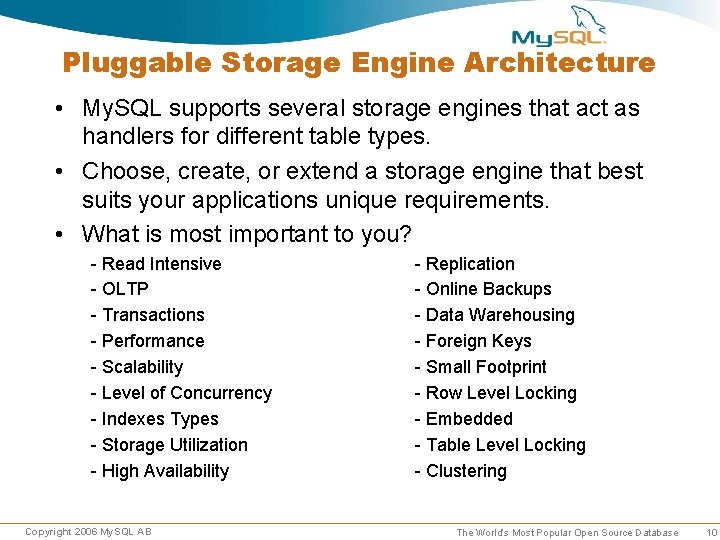 MySQL

Pluggable Storage Engine Architecture

• MySQL supports several storage engines that act as handlers for different table types.

• Choose, create, or extend a storage engine that best suits your applications unique requirements.

• What is most important to you?

- Read Intensive
- OLTP
- Transactions
- Performance
- Scalability
- Level of Concurrency
- Indexes Types
- Storage Utilization
- High Availability

- Replication
- Online Backups
- Data Warehousing
- Foreign Keys
- Small Footprint
- Row Level Locking
- Embedded
- Table Level Locking
- Clustering

Copyright 2006 MySQL AB

The World's Most Popular Open Source Database 10